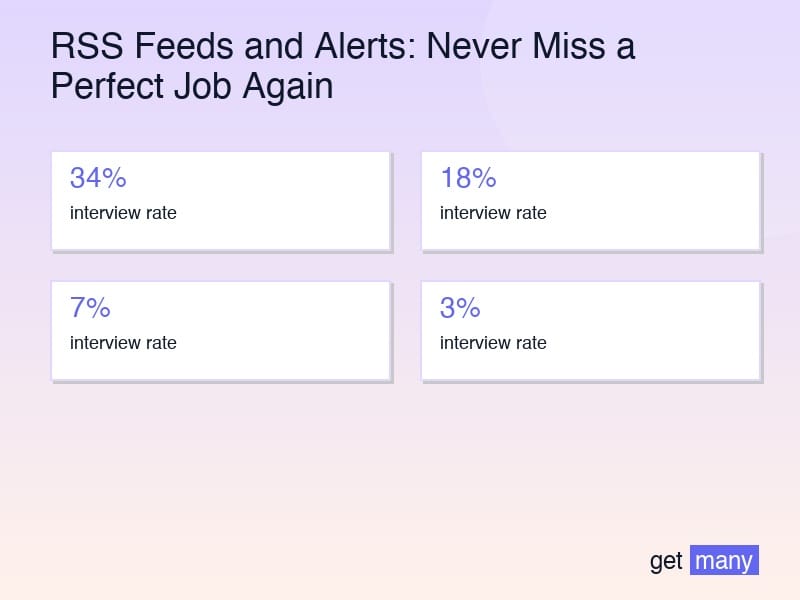 RSS Feeds and Alerts: Never Miss a Perfect Job Again

34%
interview rate

18%
interview rate

7%
interview rate

3%
interview rate

get many